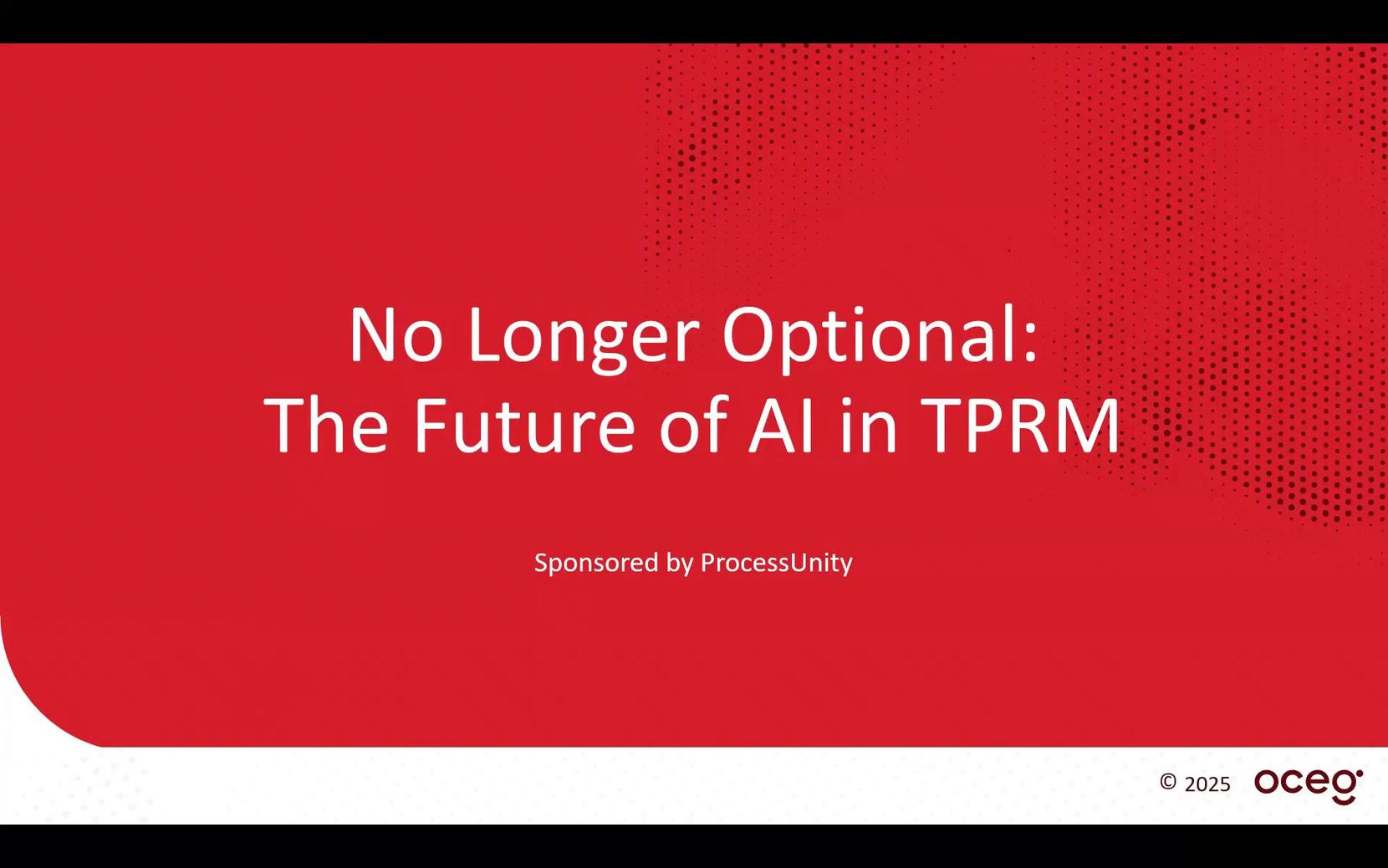 No Longer Optional:
The Future of AI in TPRM

Sponsored by ProcessUnity

© 2025 oceg